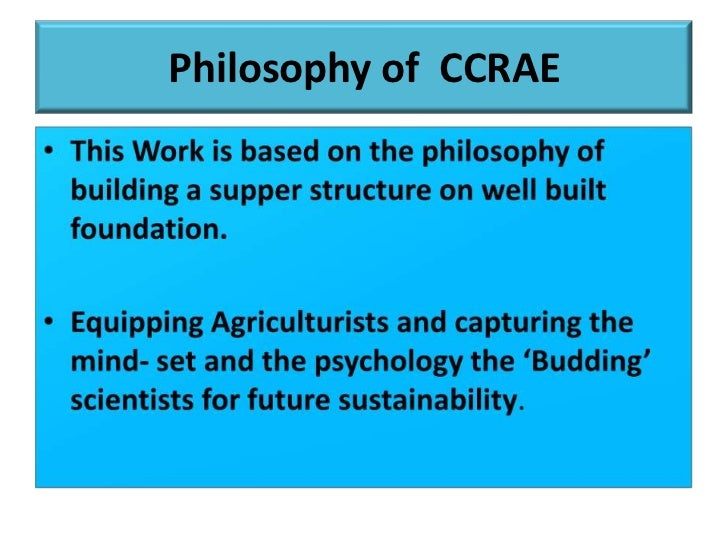 Philosophy of CCRAE

• This Work is based on the philosophy of building a supper structure on well built foundation.

• Equipping Agriculturists and capturing the mind- set and the psychology the ‘Budding’ scientists for future sustainability.